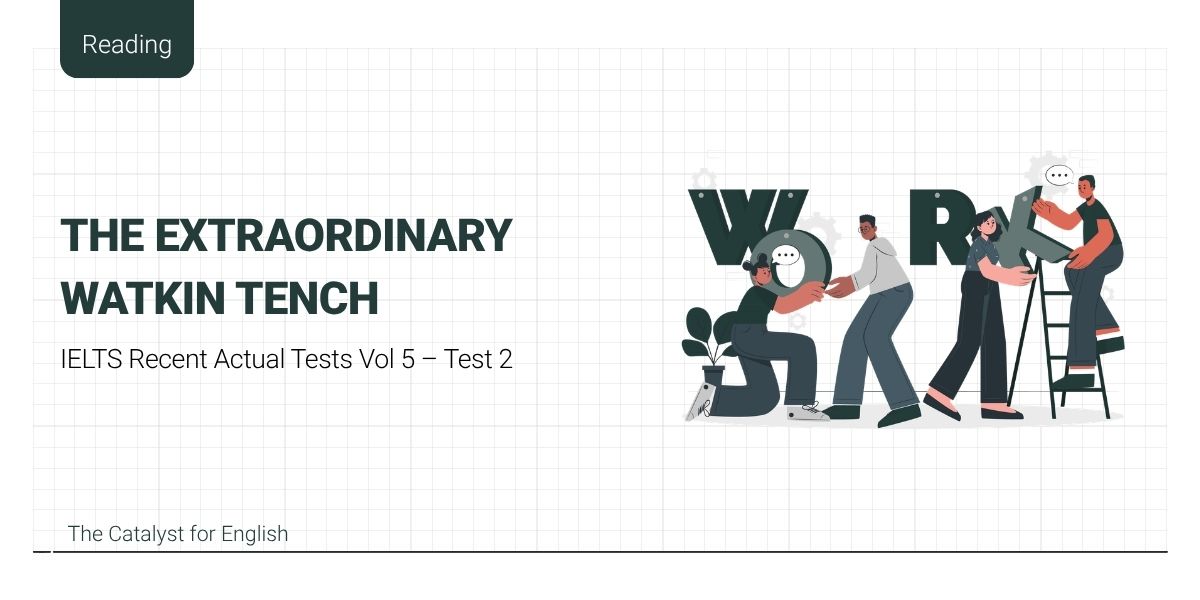 Reading

THE EXTRAORDINARY WATKIN TENCH

IELTS Recent Actual Tests Vol 5 – Test 2

WORK

The Catalyst for English